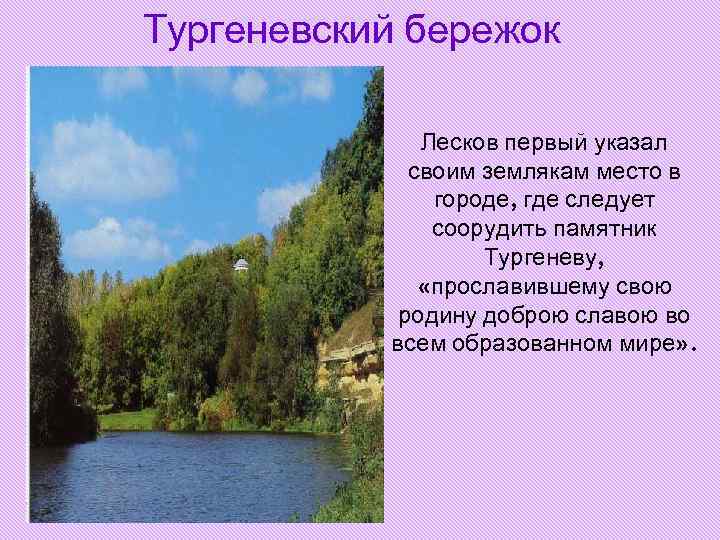 Тургеневский бережок

Лесков первый указал своим землякам место в городе, где следует соорудить памятник Тургеневу, «прославившему свою родину доброю славою во всем образованном мире».